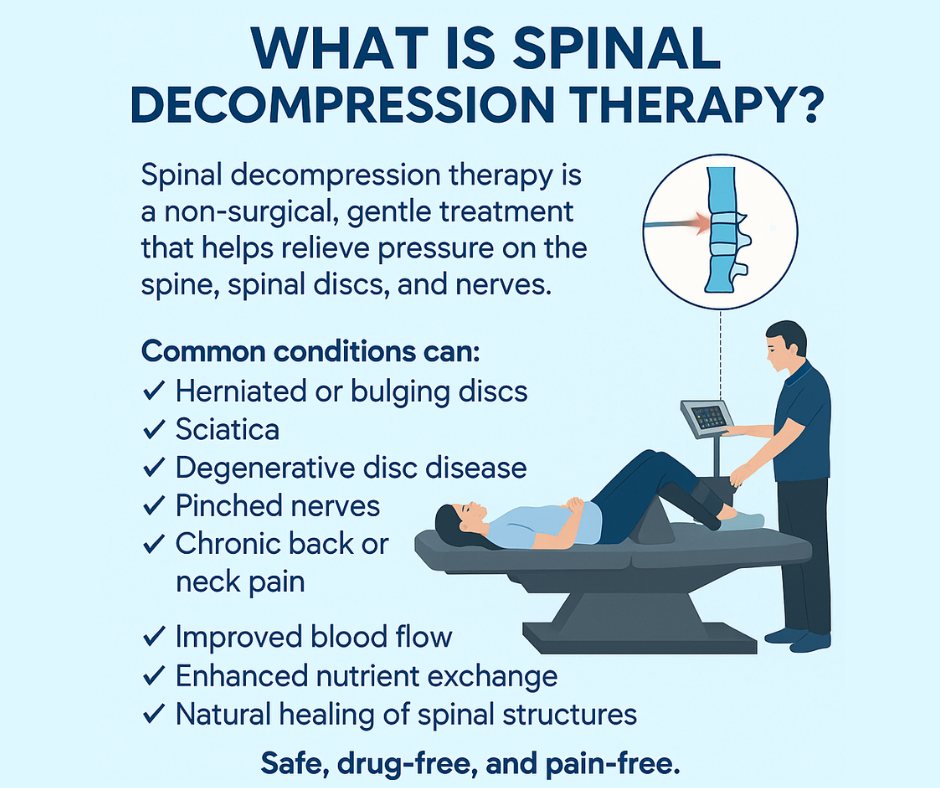 WHAT IS SPINAL DECOMPRESSION THERAPY?

Spinal decompression therapy is a non-surgical, gentle treatment that helps relieve pressure on the spine, spinal discs, and nerves.

Common conditions can:
✓ Herniated or bulging discs
✓ Sciatica
✓ Degenerative disc disease
✓ Pinched nerves
✓ Chronic back or neck pain

✓ Improved blood flow
✓ Enhanced nutrient exchange
✓ Natural healing of spinal structures

Safe, drug-free, and pain-free.